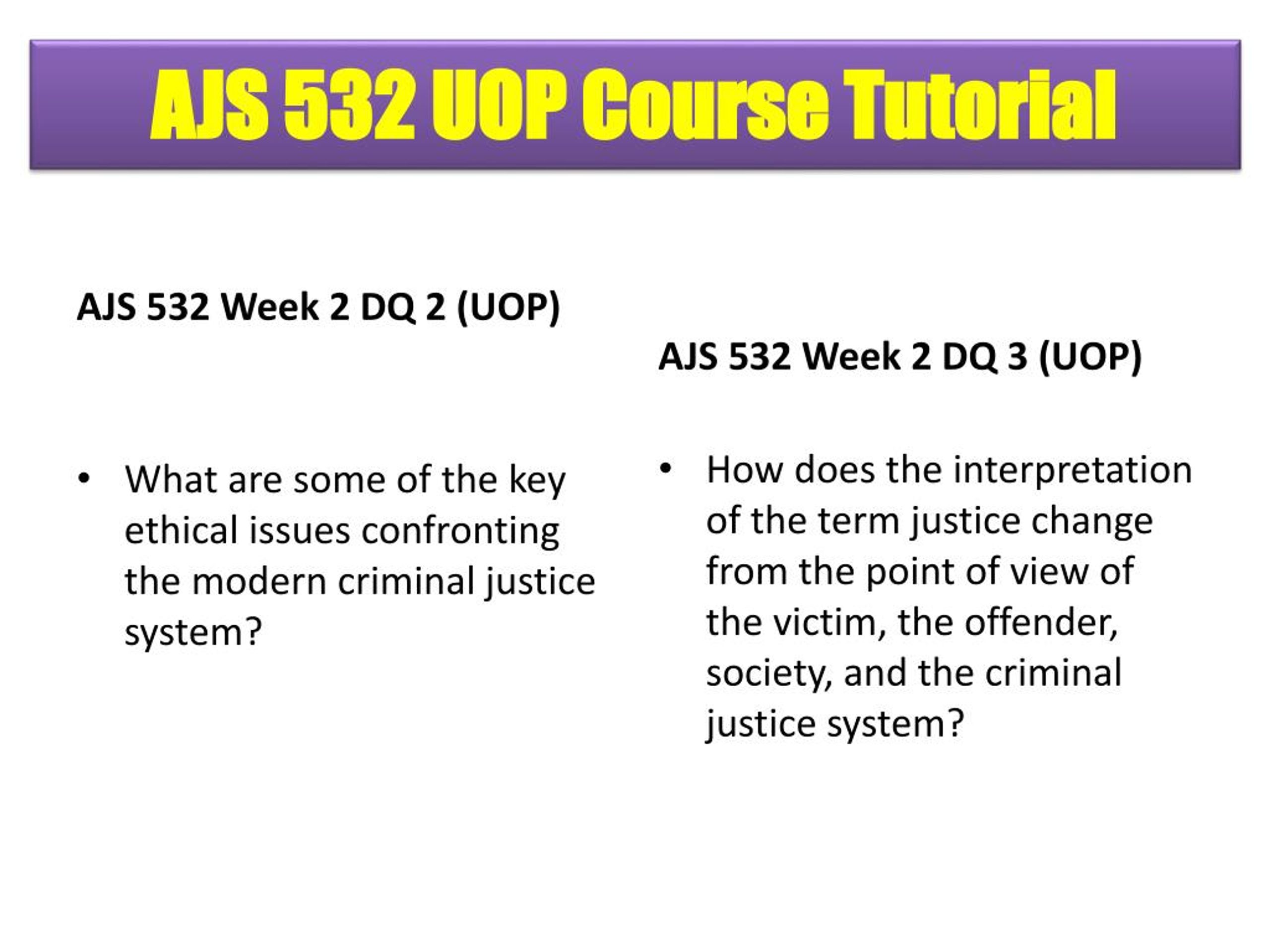 AJS 532 UOP Course Tutorial

AJS 532 Week 2 DQ 2 (UOP)

• What are some of the key ethical issues confronting the modern criminal justice system?

AJS 532 Week 2 DQ 3 (UOP)

• How does the interpretation of the term justice change from the point of view of the victim, the offender, society, and the criminal justice system?